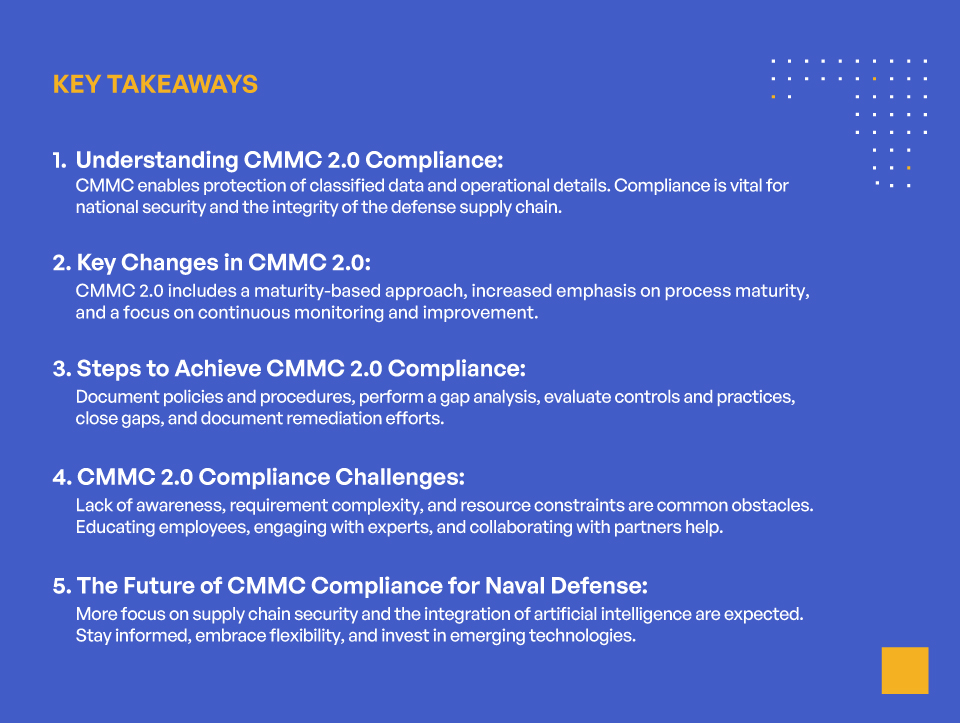 KEY TAKEAWAYS

1. Understanding CMMC 2.0 Compliance:
CMMC enables protection of classified data and operational details. Compliance is vital for national security and the integrity of the defense supply chain.

2. Key Changes in CMMC 2.0:
CMMC 2.0 includes a maturity-based approach, increased emphasis on process maturity, and a focus on continuous monitoring and improvement.

3. Steps to Achieve CMMC 2.0 Compliance:
Document policies and procedures, perform a gap analysis, evaluate controls and practices, close gaps, and document remediation efforts.

4. CMMC 2.0 Compliance Challenges:
Lack of awareness, requirement complexity, and resource constraints are common obstacles. Educating employees, engaging with experts, and collaborating with partners help.

5. The Future of CMMC Compliance for Naval Defense:
More focus on supply chain security and the integration of artificial intelligence are expected. Stay informed, embrace flexibility, and invest in emerging technologies.